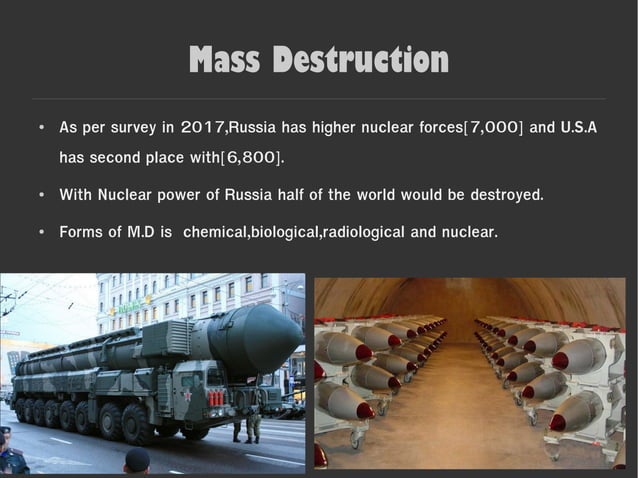 Mass Destruction

• As per survey in 2017,Russia has higher nuclear forces[7,000] and U.S.A has second place with[6,800].

• With Nuclear power of Russia half of the world would be destroyed.

• Forms of M.D is  chemical,biological,radiological and nuclear.